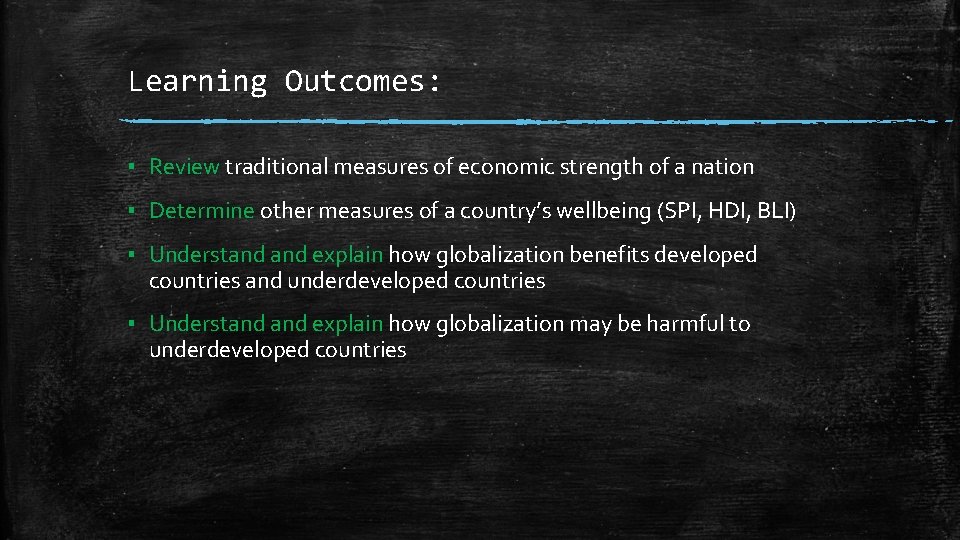 Learning Outcomes:

▪ Review traditional measures of economic strength of a nation

▪ Determine other measures of a country's wellbeing (SPI, HDI, BLI)

▪ Understand and explain how globalization benefits developed countries and underdeveloped countries

▪ Understand and explain how globalization may be harmful to underdeveloped countries